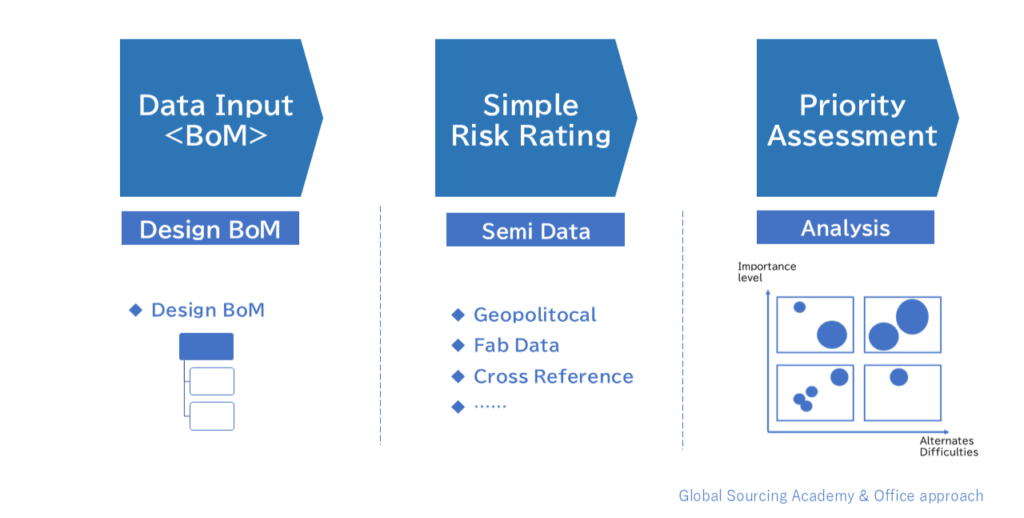 Data Input <BoM>

Design BoM

◆ Design BoM

Simple Risk Rating

Semi Data

◆ Geopolitocal
◆ Fab Data
◆ Cross Reference
◆ ……

Priority Assessment

Analysis

Importance level

Alternates Difficulties

Global Sourcing Academy & Office approach